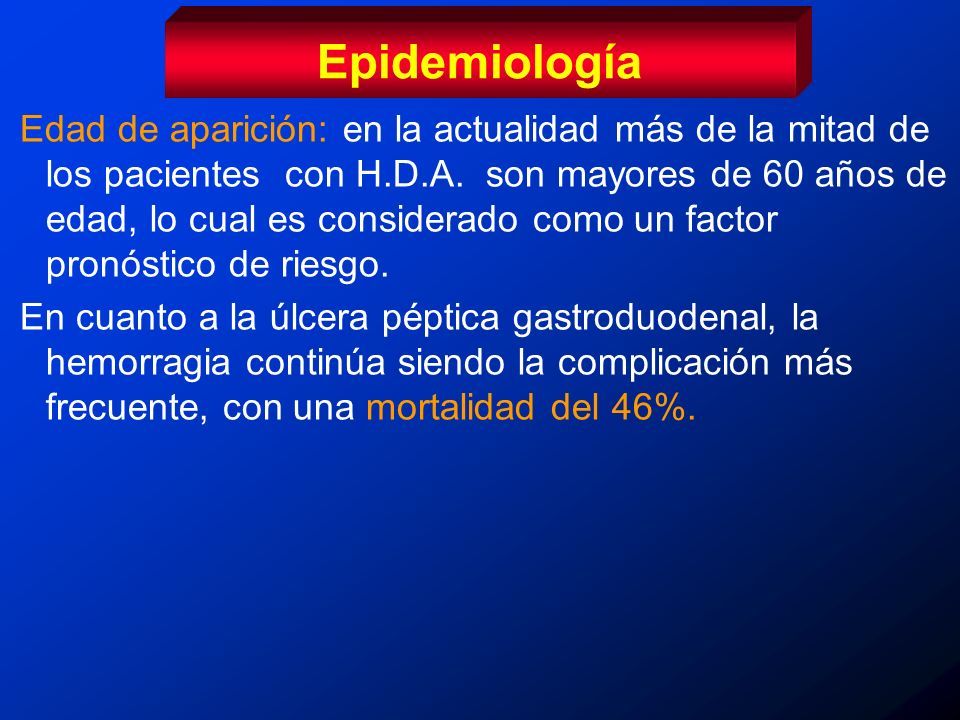 Epidemiología

Edad de aparición: en la actualidad más de la mitad de los pacientes con H.D.A. son mayores de 60 años de edad, lo cual es considerado como un factor pronóstico de riesgo.

En cuanto a la úlcera péptica gastroduodenal, la hemorragia continúa siendo la complicación más frecuente, con una mortalidad del 46%.